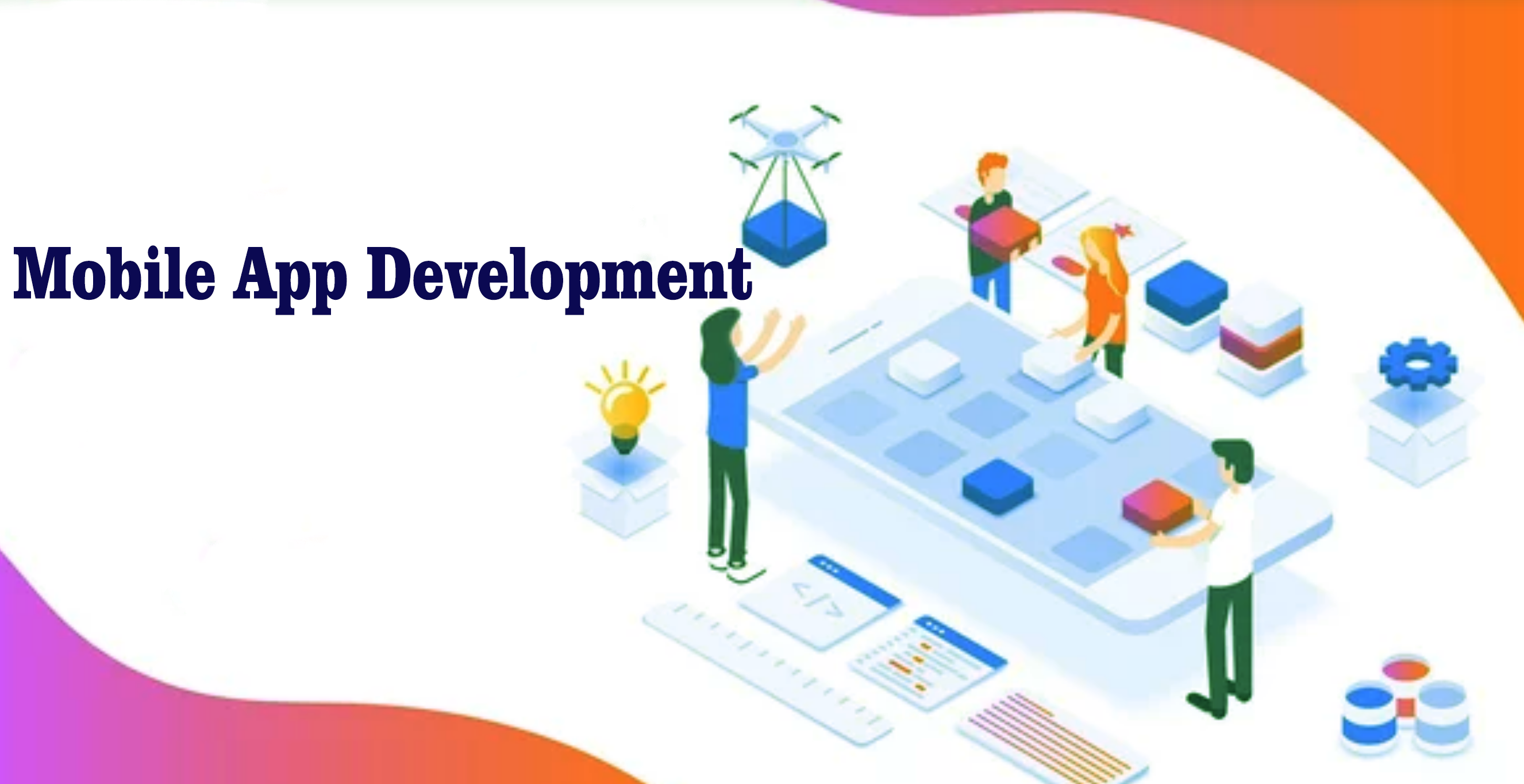 Mobile App Development

</>